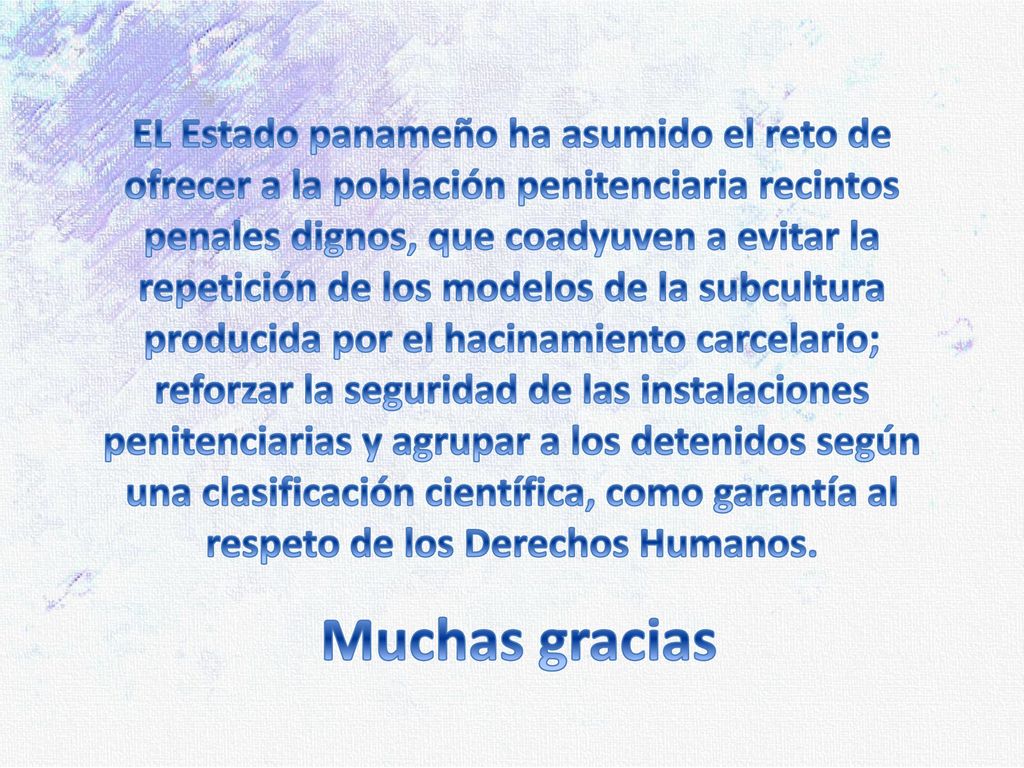 EL Estado panameño ha asumido el reto de ofrecer a la población penitenciaria recintos penales dignos, que coadyuven a evitar la repetición de los modelos de la subcultura producida por el hacinamiento carcelario; reforzar la seguridad de las instalaciones penitenciarias y agrupar a los detenidos según una clasificación científica, como garantía al respeto de los Derechos Humanos.

Muchas gracias